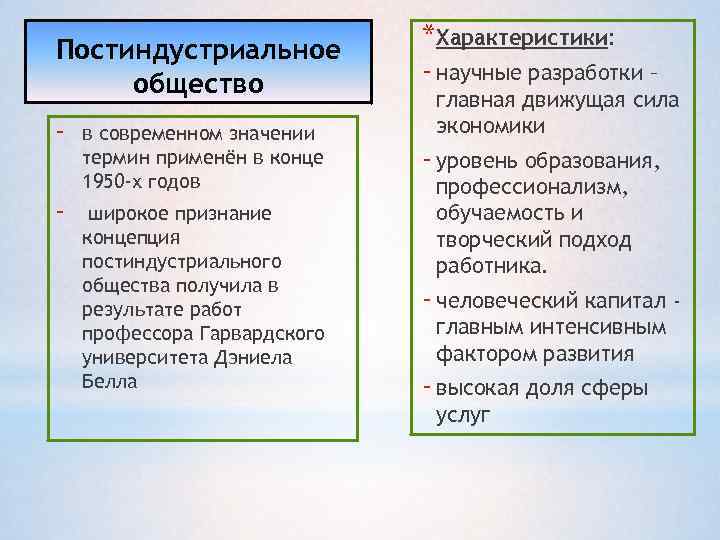 Постиндустриальное общество

- в современном значении термин применён в конце 1950-х годов
- широкое признание концепция постиндустриального общества получила в результате работ профессора Гарвардского университета Дэниела Белла

*Характеристики:
- научные разработки – главная движущая сила экономики
- уровень образования, профессионализм, обучаемость и творческий подход работника.
- человеческий капитал - главным интенсивным фактором развития
- высокая доля сферы услуг